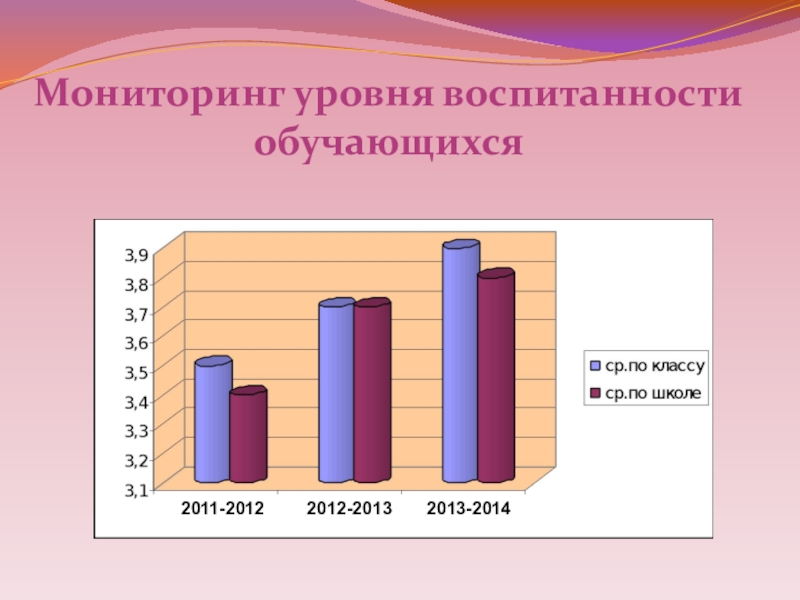 Мониторинг уровня воспитанности обучающихся

3,9
3,8
3,7
3,6
3,5
3,4
3,3
3,2
3,1

2011-2012
2012-2013
2013-2014

ср.по классу
ср.по школе